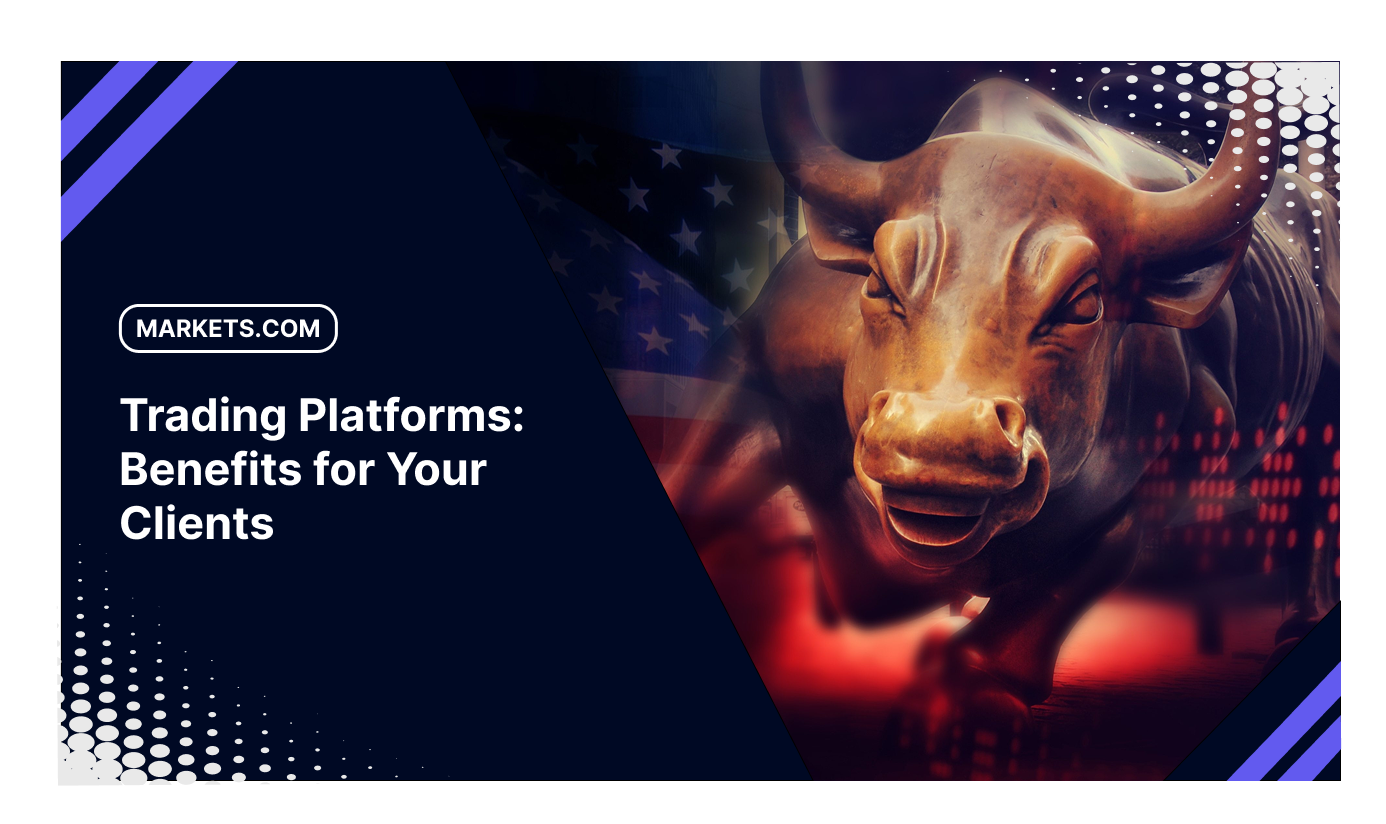 MARKETS.COM

Trading Platforms: Benefits for Your Clients